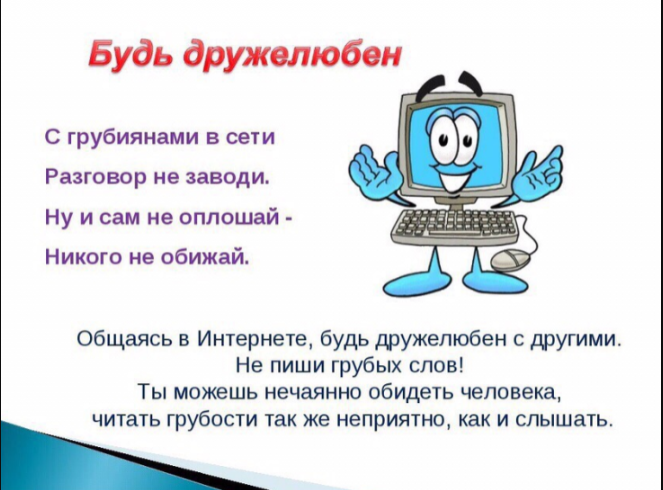 Будь дружелюбен

С грубиянами в сети
Разговор не заводи.
Ну и сам не оплошай -
Никого не обижай.

Общаясь в Интернете, будь дружелюбен с другими.
Не пиши грубых слов!
Ты можешь нечаянно обидеть человека,
читать грубости так же неприятно, как и слышать.